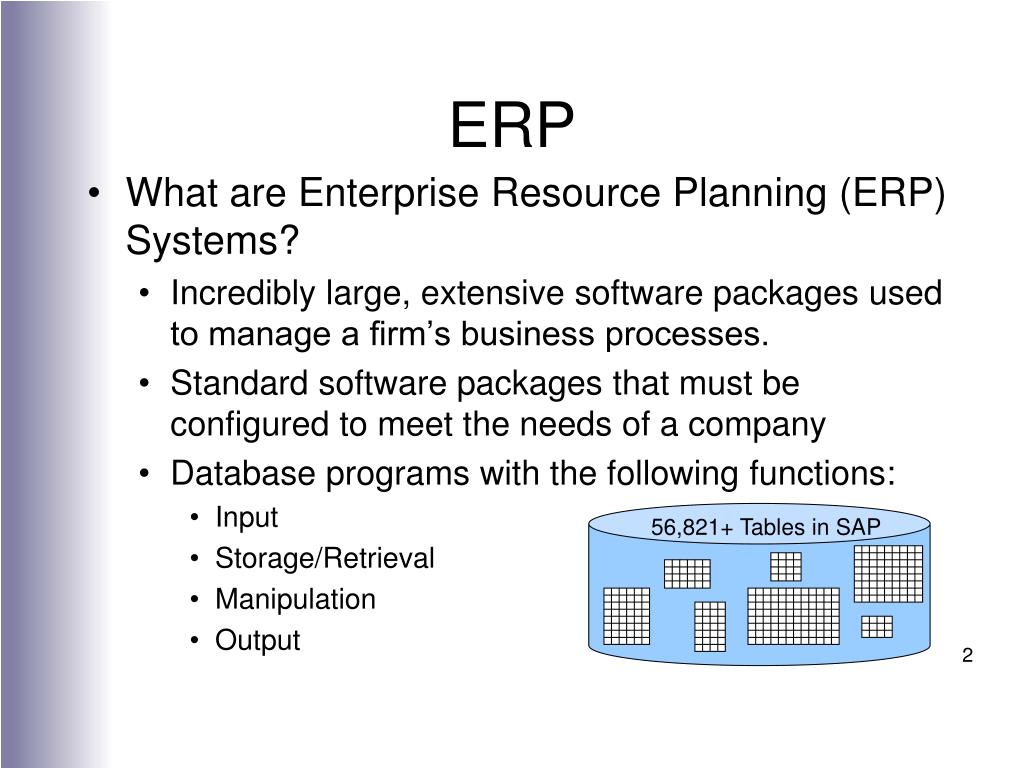 ERP

• What are Enterprise Resource Planning (ERP) Systems?
  • Incredibly large, extensive software packages used to manage a firm's business processes.
  • Standard software packages that must be configured to meet the needs of a company
  • Database programs with the following functions:
    • Input
    • Storage/Retrieval
    • Manipulation
    • Output

56,821+ Tables in SAP

2